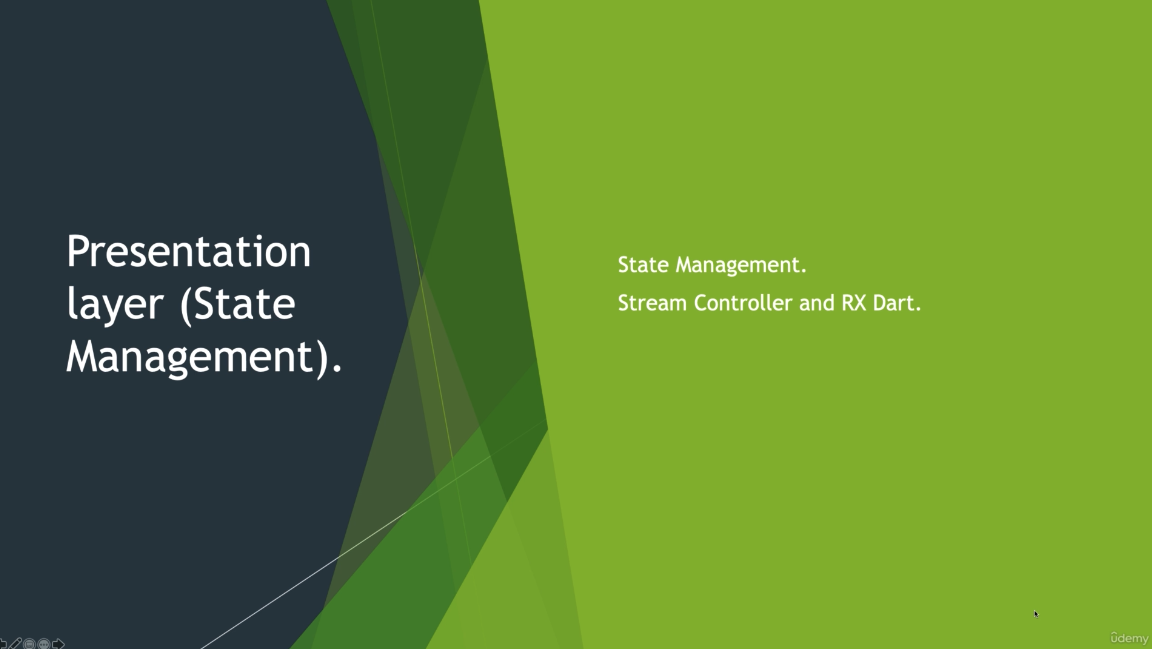 Presentation layer (State Management).

State Management.

Stream Controller and RX Dart.

ûdemy